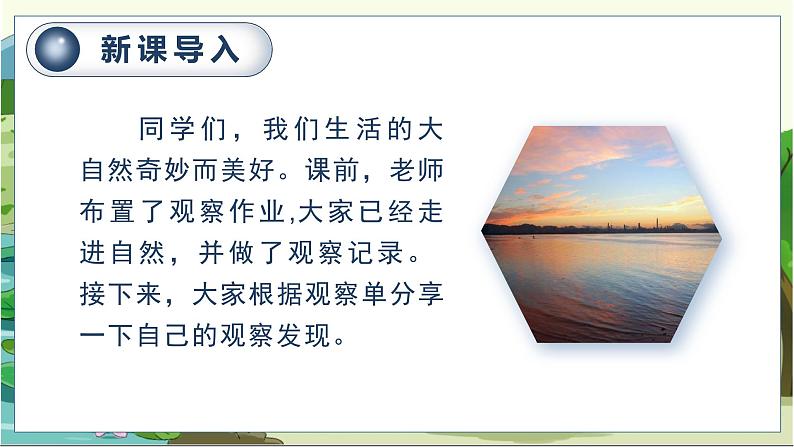 新课导入

同学们，我们生活的大自然奇妙而美好。课前，老师布置了观察作业,大家已经走进自然，并做了观察记录。接下来，大家根据观察单分享一下自己的观察发现。